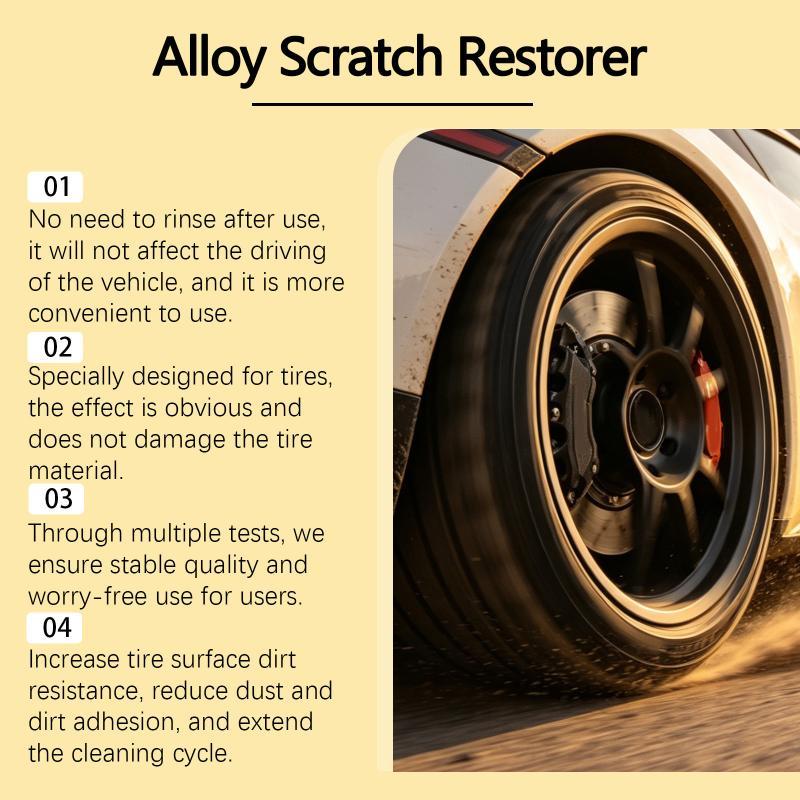 Alloy Scratch Restorer

01
No need to rinse after use, it will not affect the driving of the vehicle, and it is more convenient to use.

02
Specially designed for tires, the effect is obvious and does not damage the tire material.

03
Through multiple tests, we ensure stable quality and worry-free use for users.

04
Increase tire surface dirt resistance, reduce dust and dirt adhesion, and extend the cleaning cycle.